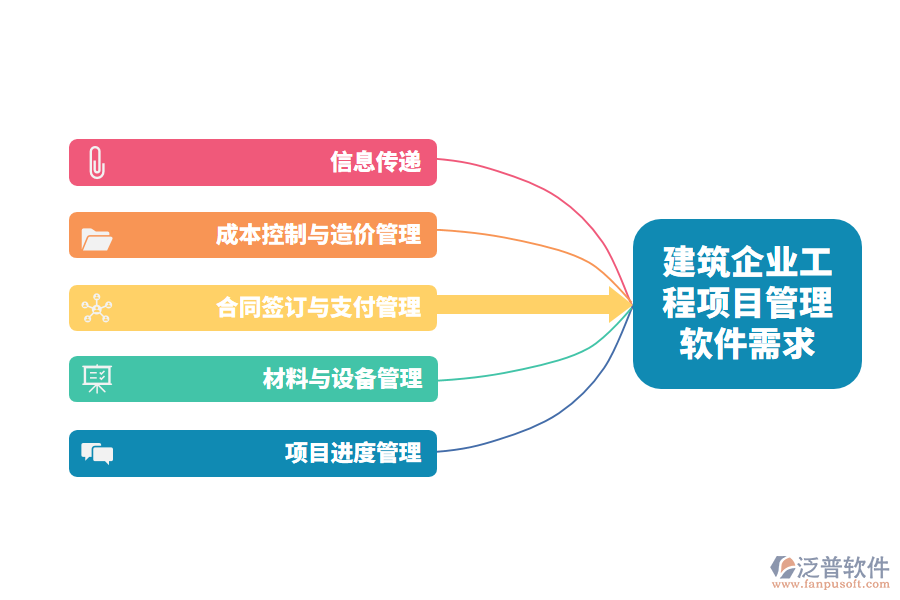 信息传递

成本控制与造价管理

合同签订与支付管理

材料与设备管理

项目进度管理

建筑企业工程项目管理软件需求

泛普软件
www.fanpusoft.com